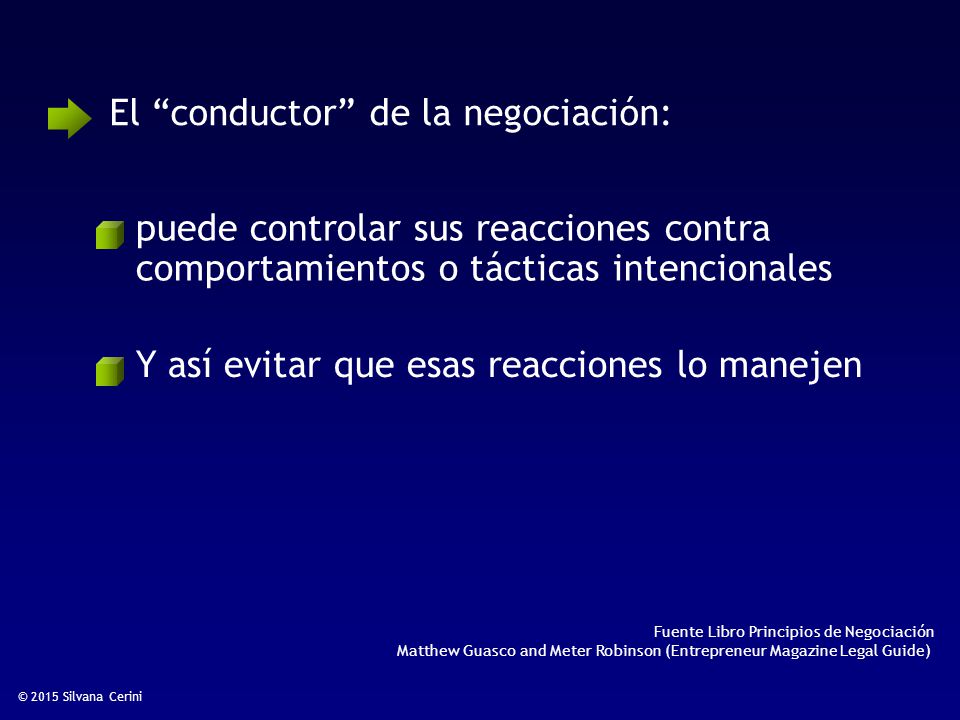 El “conductor” de la negociación:

puede controlar sus reacciones contra comportamientos o tácticas intencionales

Y así evitar que esas reacciones lo manejen

Fuente Libro Principios de Negociación
Matthew Guasco and Meter Robinson (Entrepreneur Magazine Legal Guide)

© 2015 Silvana Cerini